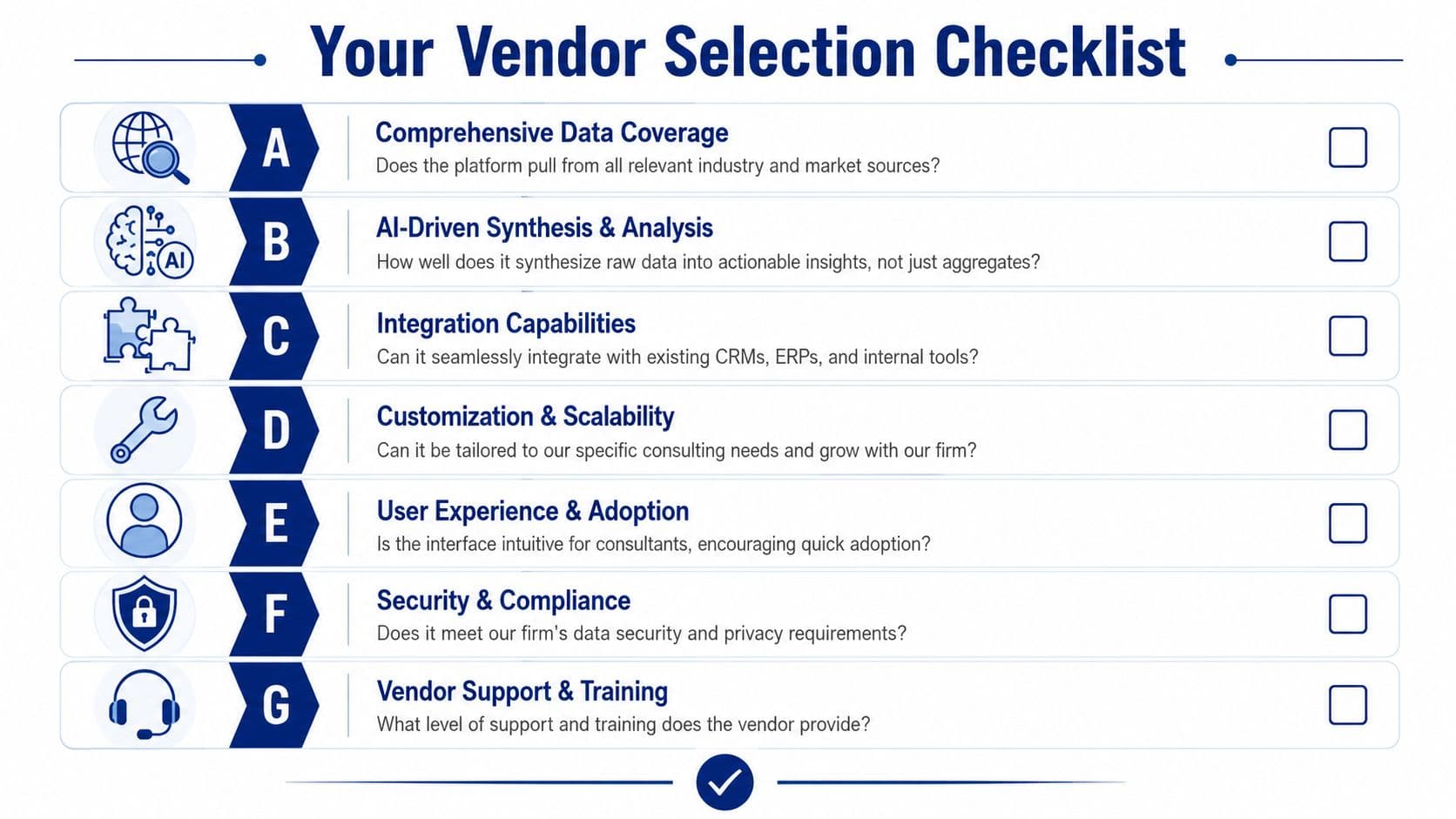 Your Vendor Selection Checklist

AI

A
Comprehensive Data Coverage
Does the platform pull from all relevant industry and market sources?

B
AI-Driven Synthesis & Analysis
How well does it synthesize raw data into actionable insights, not just aggregates?

C
Integration Capabilities
Can it seamlessly integrate with existing CRMs, ERPs, and internal tools?

D
Customization & Scalability
Can it be tailored to our specific consulting needs and grow with our firm?

E
User Experience & Adoption
Is the interface intuitive for consultants, encouraging quick adoption?

F
Security & Compliance
Does it meet our firm's data security and privacy requirements?

G
Vendor Support & Training
What level of support and training does the vendor provide?